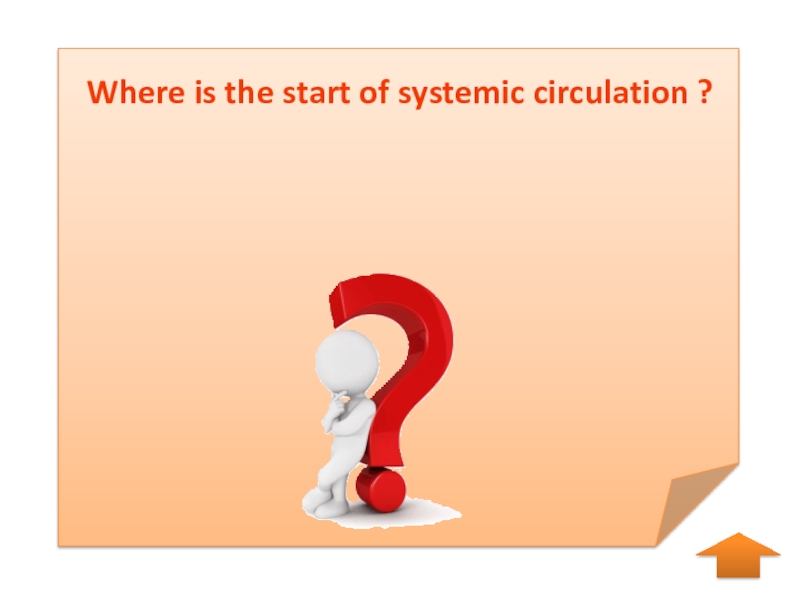 Where is the start of systemic circulation ?